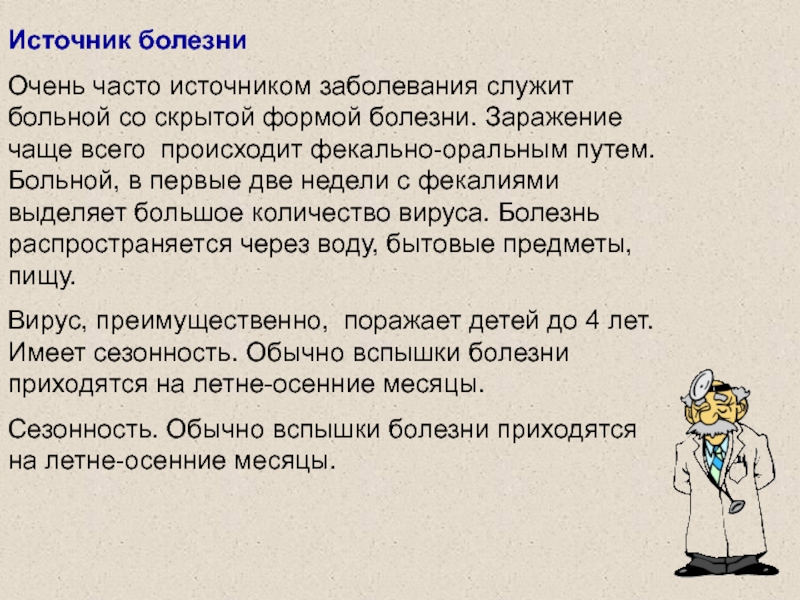 Источник болезни

Очень часто источником заболевания служит больной со скрытой формой болезни. Заражение чаще всего  происходит фекально-оральным путем. Больной, в первые две недели с фекалиями выделяет большое количество вируса. Болезнь распространяется через воду, бытовые предметы, пищу.

Вирус, преимущественно,  поражает детей до 4 лет. Имеет сезонность. Обычно вспышки болезни приходятся на летне-осенние месяцы.

Сезонность. Обычно вспышки болезни приходятся на летне-осенние месяцы.